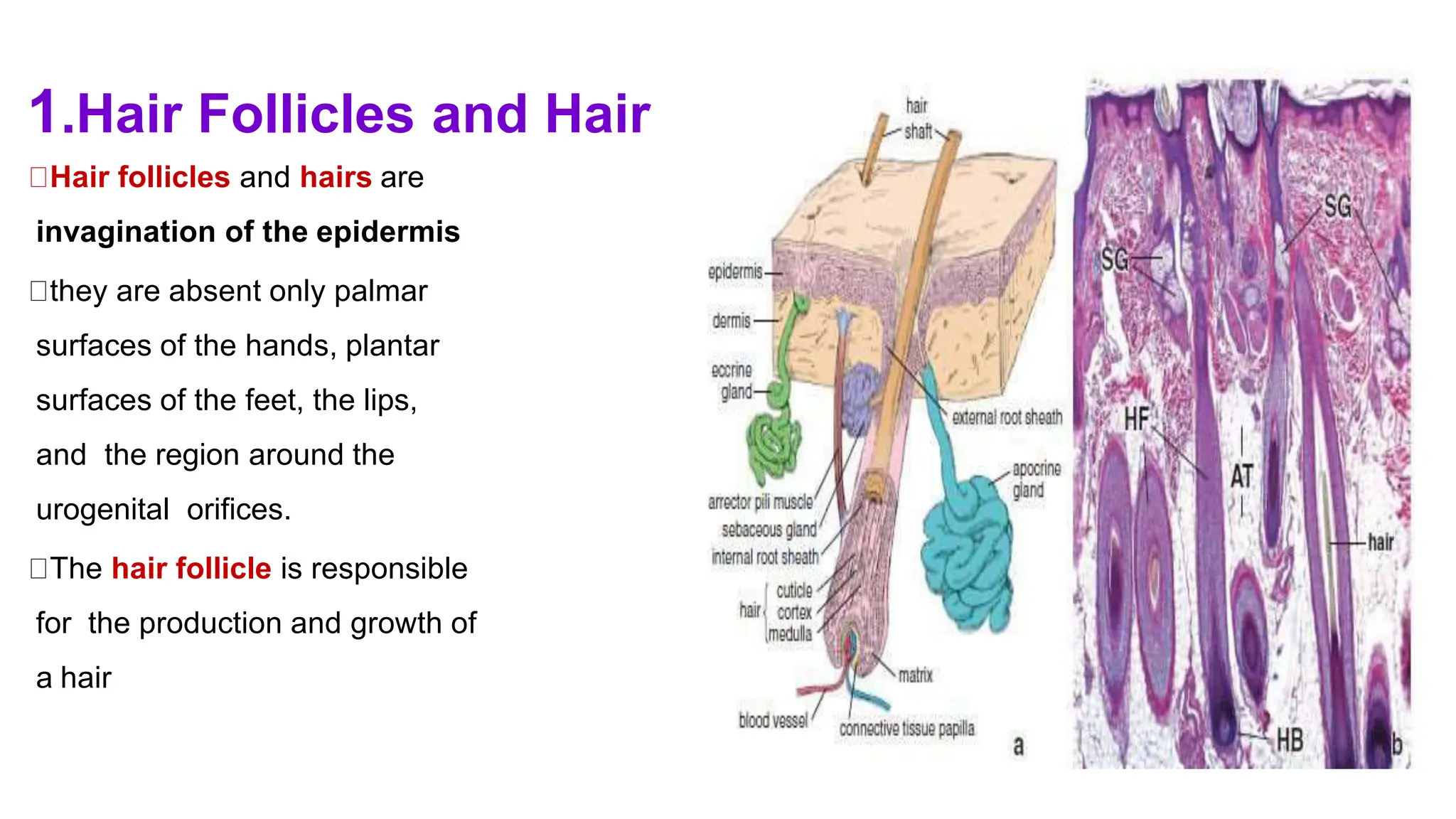 1.Hair Follicles and Hair

□Hair follicles and hairs are invagination of the epidermis

□they are absent only palmar surfaces of the hands, plantar surfaces of the feet, the lips, and the region around the urogenital orifices.

□The hair follicle is responsible for the production and growth of a hair

hair shaft

epidermis

dermis

eccrine gland

external root sheath

apocrine gland

arrector pili muscle

sebaceous gland

internal root sheath

hair cuticle cortex medulla

matrix

blood vessel

connective tissue papilla

a

SG

SG

HF

AT

hair

HB

b